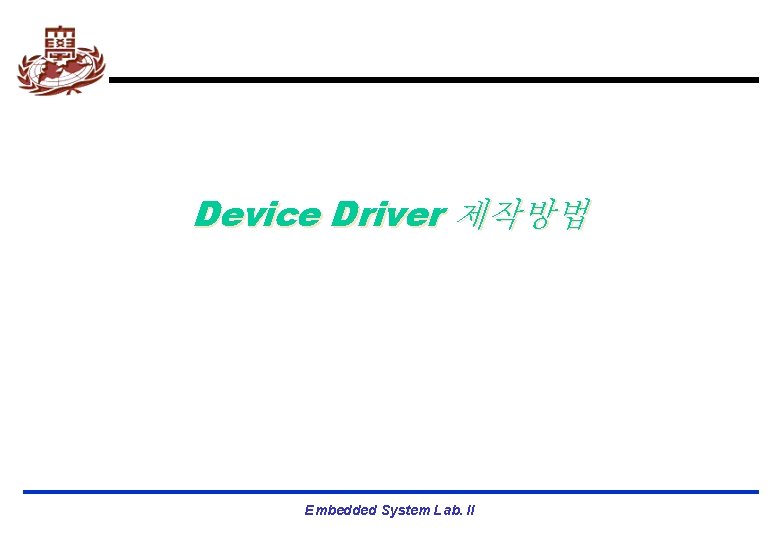 Device Driver 제작방법

Embedded System Lab. II